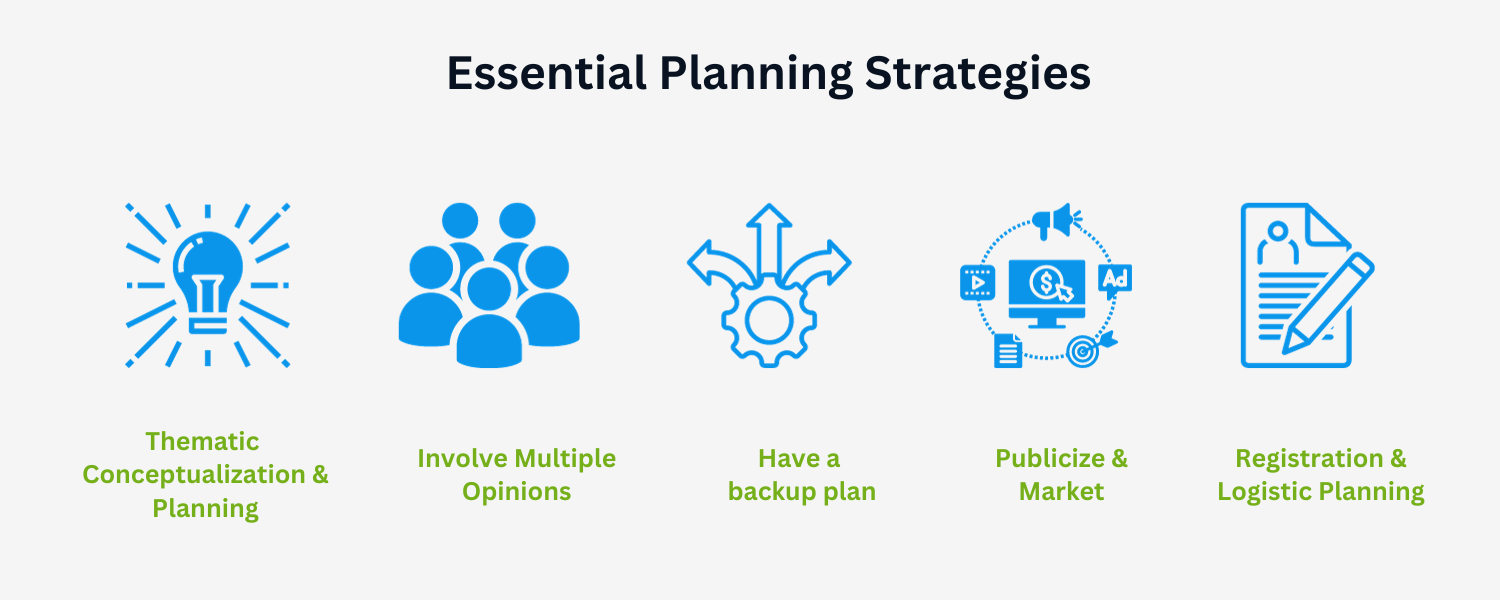 Essential Planning Strategies

Ad

Thematic Conceptualization & Planning

Involve Multiple Opinions

Have a backup plan

Publicize & Market

Registration & Logistic Planning